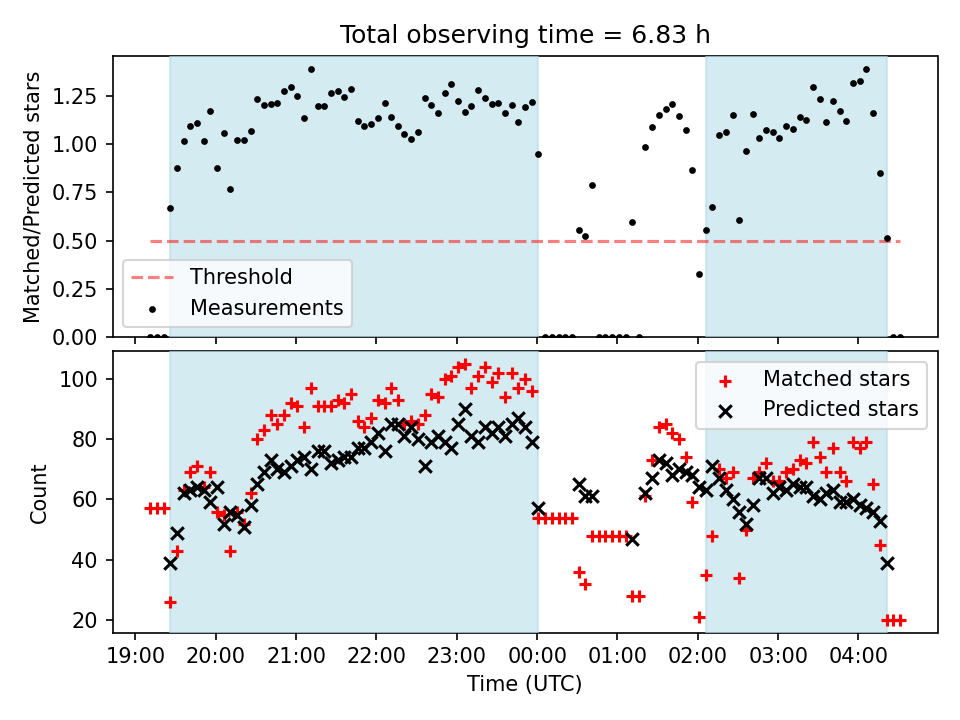 Total observing time = 6.83 h

Matched/Predicted stars

1.25
1.00
0.75
0.50
0.25
0.00

Threshold
Measurements

Count

100
80
60
40
20

Matched stars
Predicted stars

19:00 20:00 21:00 22:00 23:00 00:00 01:00 02:00 03:00 04:00

Time (UTC)